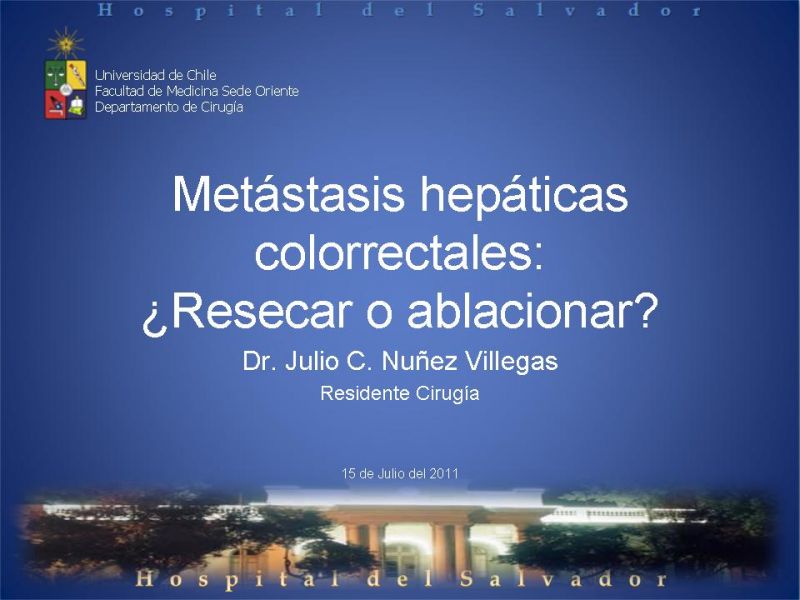 Hospital del Salvador

Universidad de Chile
Facultad de Medicina Sede Oriente
Departamento de Cirugía

Metástasis hepáticas colorrectales: ¿Resecar o ablacionar?

Dr. Julio C. Nuñez Villegas
Residente Cirugía

15 de Julio del 2011

Hospital del Salvador